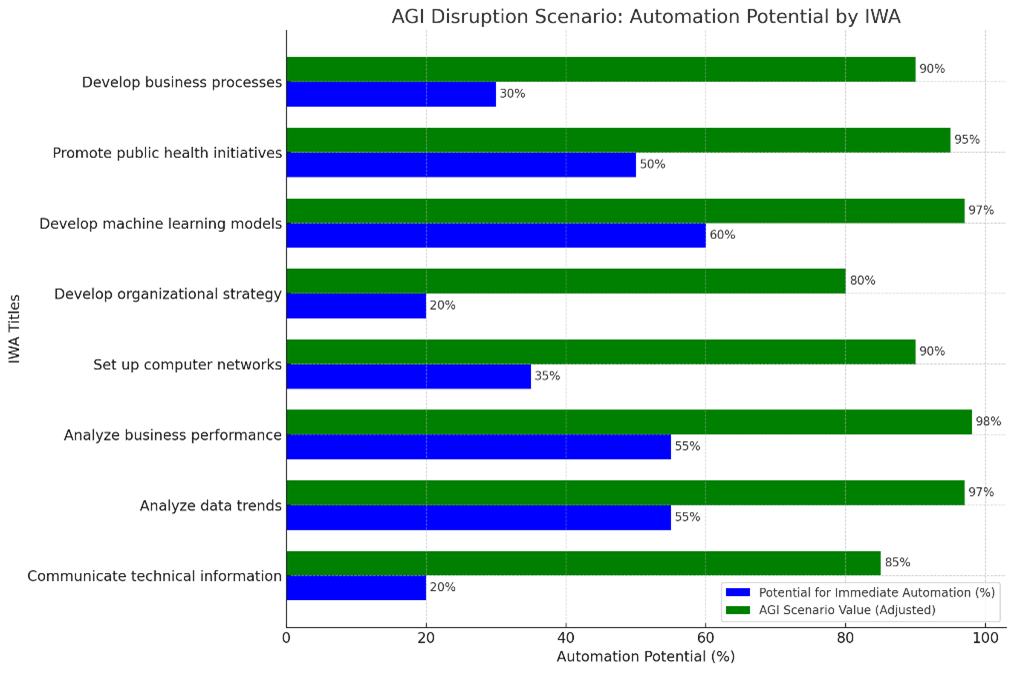 AGI Disruption Scenario: Automation Potential by IWA

IWA Titles

Develop business processes
90%
30%

Promote public health initiatives
95%
50%

Develop machine learning models
97%
60%

Develop organizational strategy
80%
20%

Set up computer networks
90%
35%

Analyze business performance
98%
55%

Analyze data trends
97%
55%

Communicate technical information
85%
20%

Potential for Immediate Automation (%)
AGI Scenario Value (Adjusted)

0
20
40
60
80
100
Automation Potential (%)